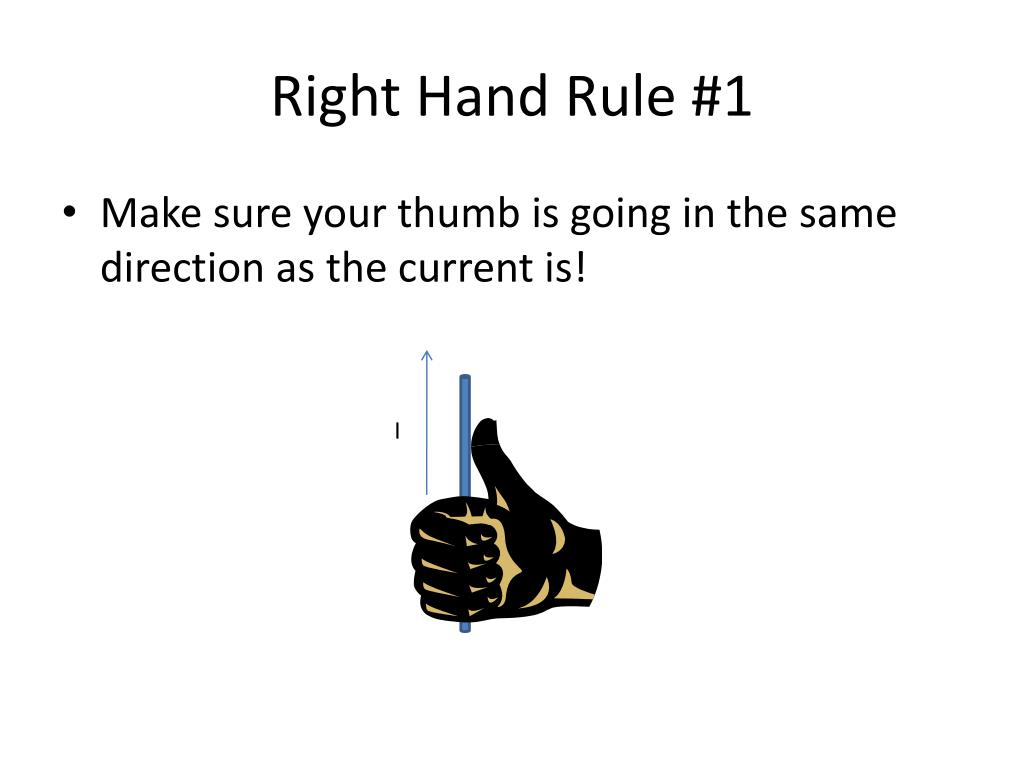 Right Hand Rule #1

• Make sure your thumb is going in the same direction as the current is!

I